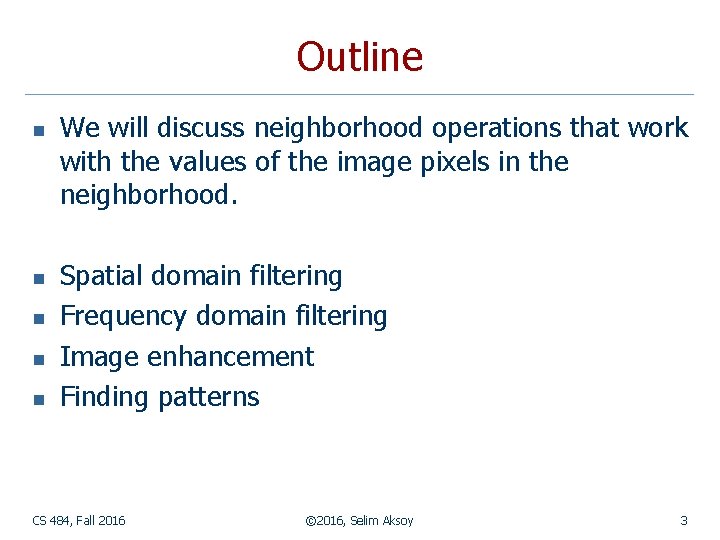 Outline

- We will discuss neighborhood operations that work with the values of the image pixels in the neighborhood.

- Spatial domain filtering
- Frequency domain filtering
- Image enhancement
- Finding patterns

CS 484, Fall 2016

©2016, Selim Aksoy

3